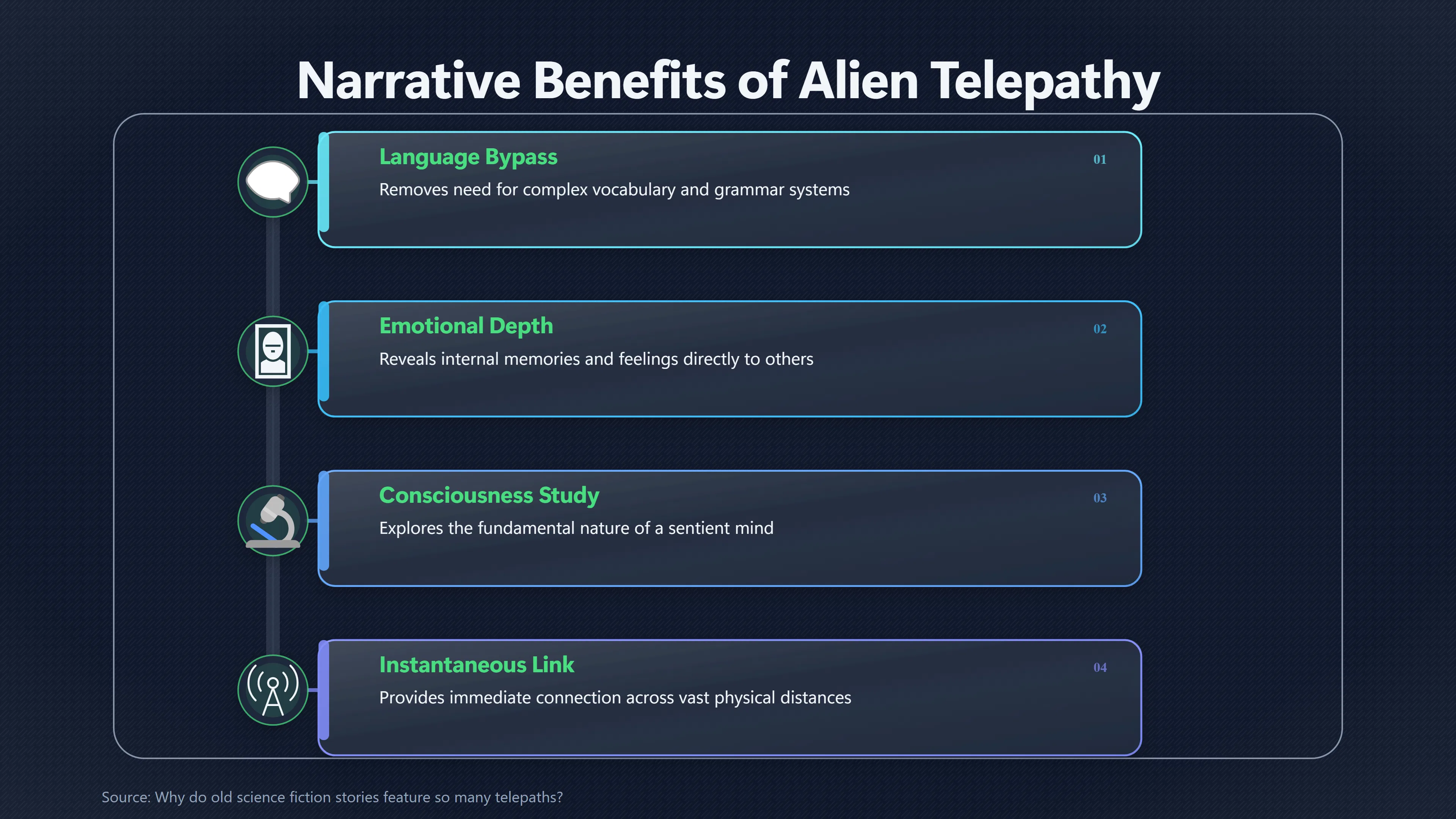 Narrative Benefits of Alien Telepathy

Language Bypass
01
Removes need for complex vocabulary and grammar systems

Emotional Depth
02
Reveals internal memories and feelings directly to others

Consciousness Study
03
Explores the fundamental nature of a sentient mind

Instantaneous Link
04
Provides immediate connection across vast physical distances

Source: Why do old science fiction stories feature so many telepaths?